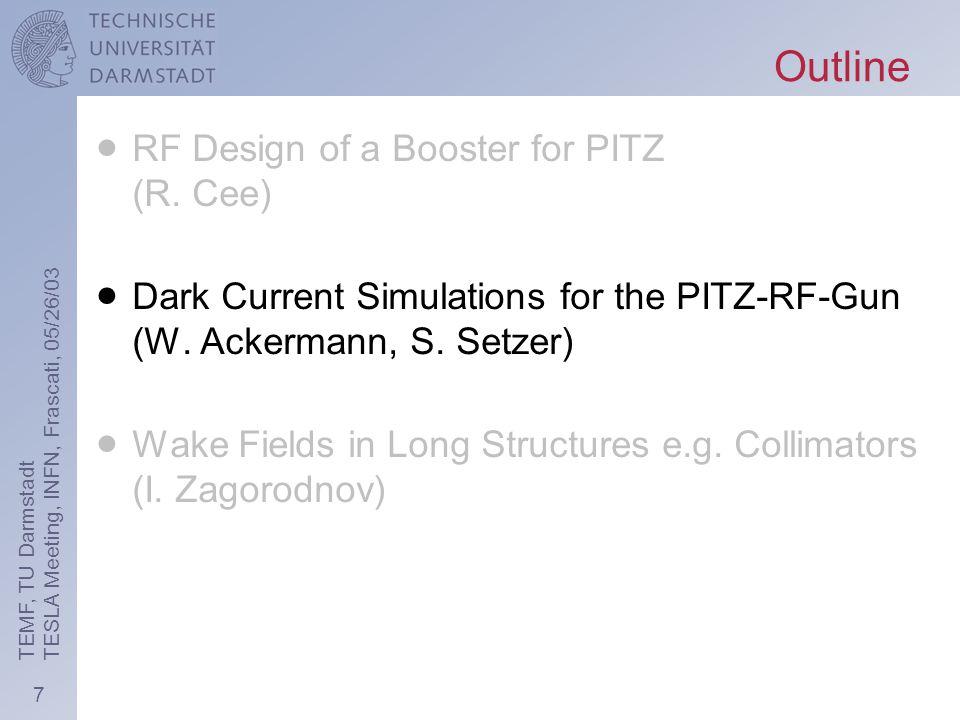 TECHNISCHE
UNIVERSITÄT
DARMSTADT

Outline

• RF Design of a Booster for PITZ
(R. Cee)

• Dark Current Simulations for the PITZ-RF-Gun
(W. Ackermann, S. Setzer)

• Wake Fields in Long Structures e.g. Collimators
(I. Zagorodnov)

TEMF, TU Darmstadt
TESLA Meeting, INFN, Frascati, 05/26/03

7